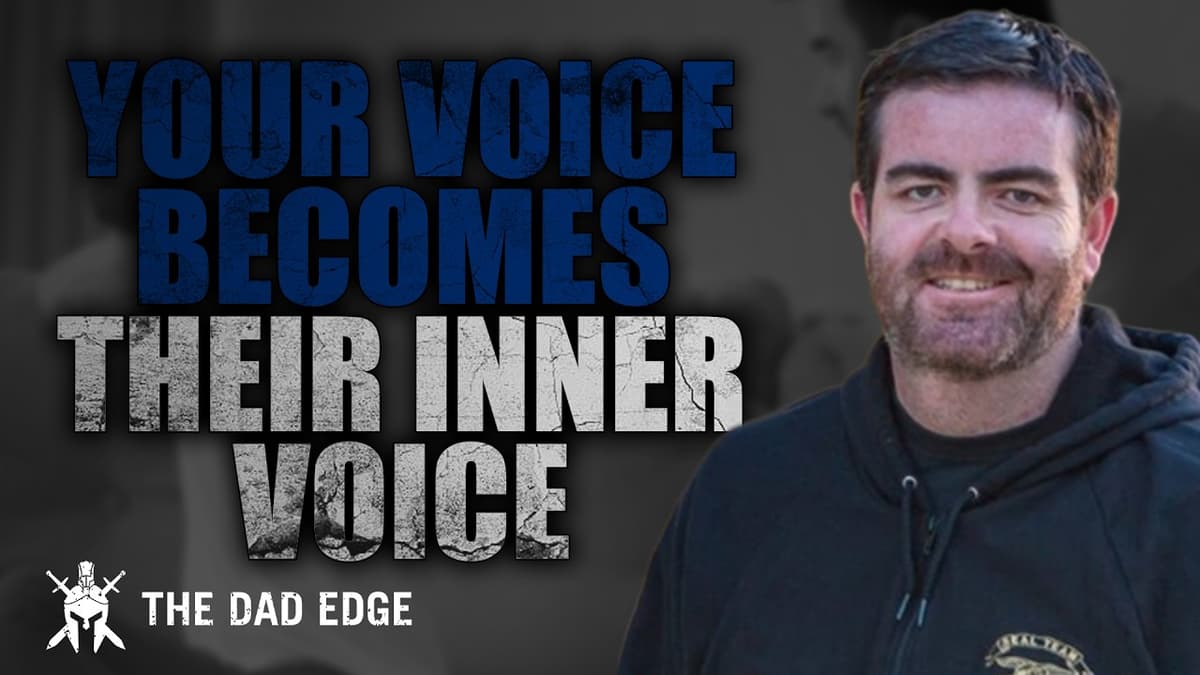 YOUR VOICE BECOMES THEIR INNER VOICE

THE DAD EDGE

SEAL TEAM